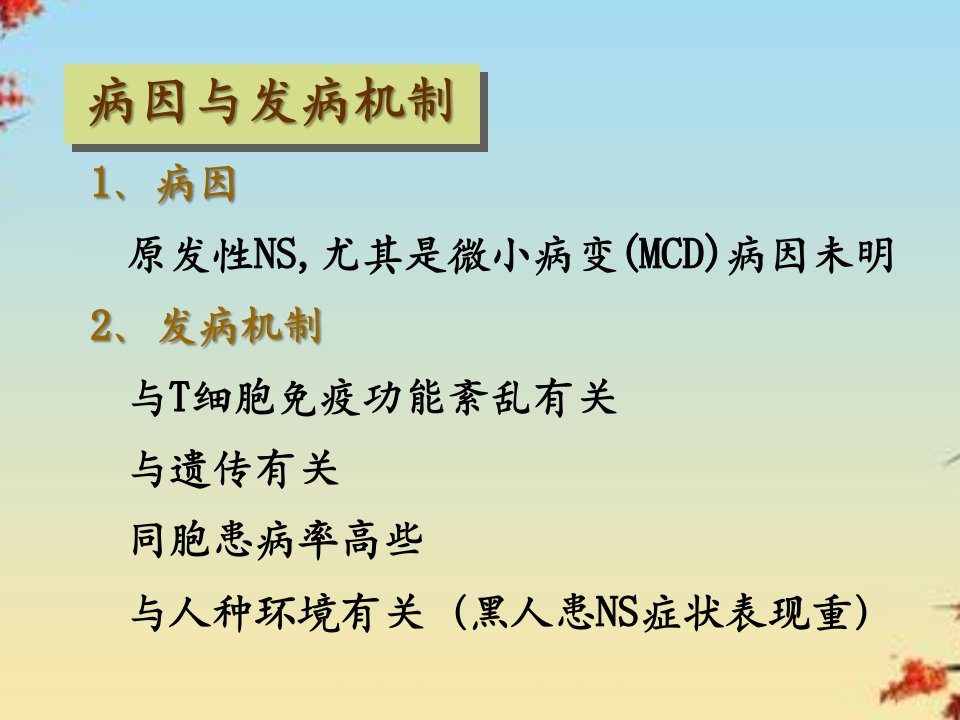 病因与发病机制

1、病因

原发性NS,尤其是微小病变(MCD)病因未明

2、发病机制

与T细胞免疫功能紊乱有关

与遗传有关

同胞患病率高些

与人种环境有关（黑人患NS症状表现重）